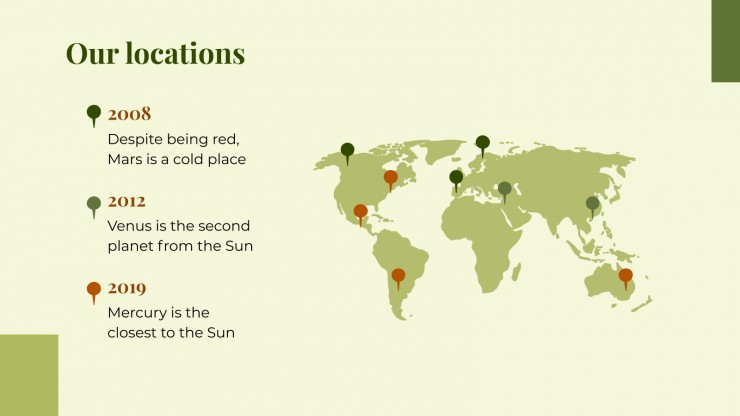 Our locations

2008
Despite being red, Mars is a cold place

2012
Venus is the second planet from the Sun

2019
Mercury is the closest to the Sun